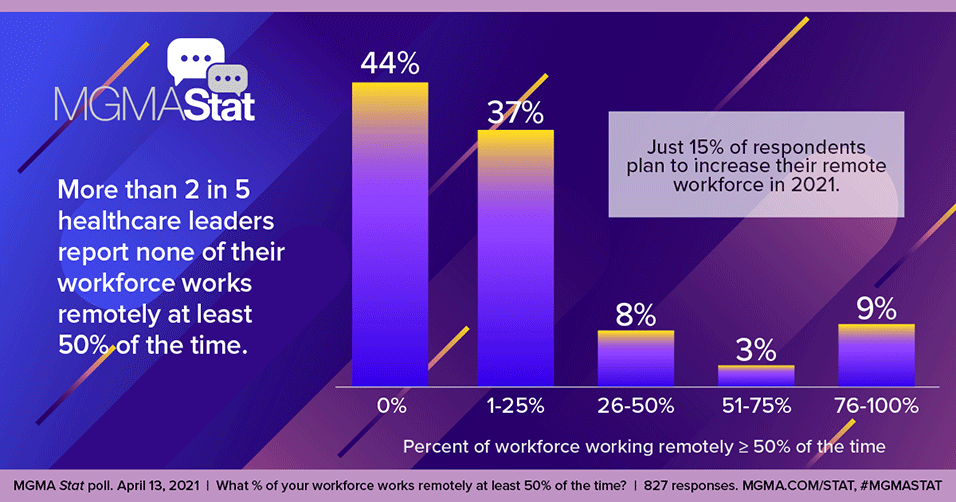 MGMAStat

More than 2 in 5 healthcare leaders report none of their workforce works remotely at least 50% of the time.

44%
37%
8%
3%
9%

Just 15% of respondents plan to increase their remote workforce in 2021.

0%
1-25%
26-50%
51-75%
76-100%

Percent of workforce working remotely ≥ 50% of the time

MGMA Stat poll. April 13, 2021 | What % of your workforce works remotely at least 50% of the time? | 827 responses. MGMA.COM/STAT, #MGMASTAT